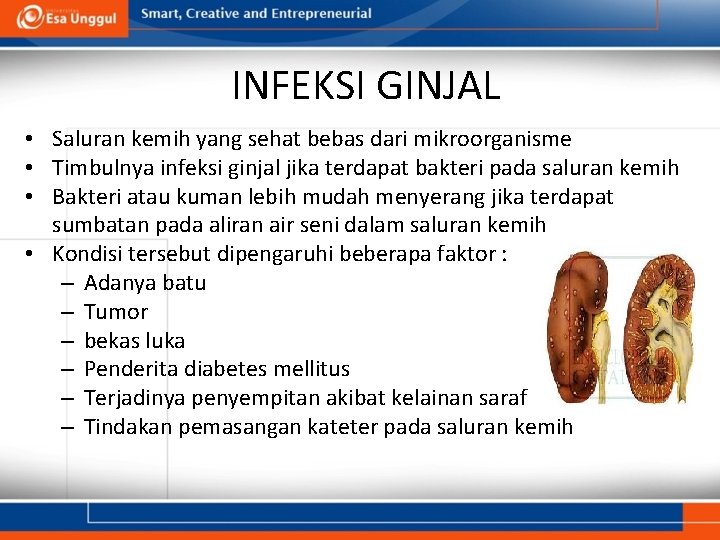 Esa Unggul
Smart, Creative and Entrepreneurial

INFEKSI GINJAL

• Saluran kemih yang sehat bebas dari mikroorganisme
• Timbulnya infeksi ginjal jika terdapat bakteri pada saluran kemih
• Bakteri atau kuman lebih mudah menyerang jika terdapat sumbatan pada aliran air seni dalam saluran kemih
• Kondisi tersebut dipengaruhi beberapa faktor :
– Adanya batu
– Tumor
– bekas luka
– Penderita diabetes mellitus
– Terjadinya penyempitan akibat kelainan saraf
– Tindakan pemasangan kateter pada saluran kemih